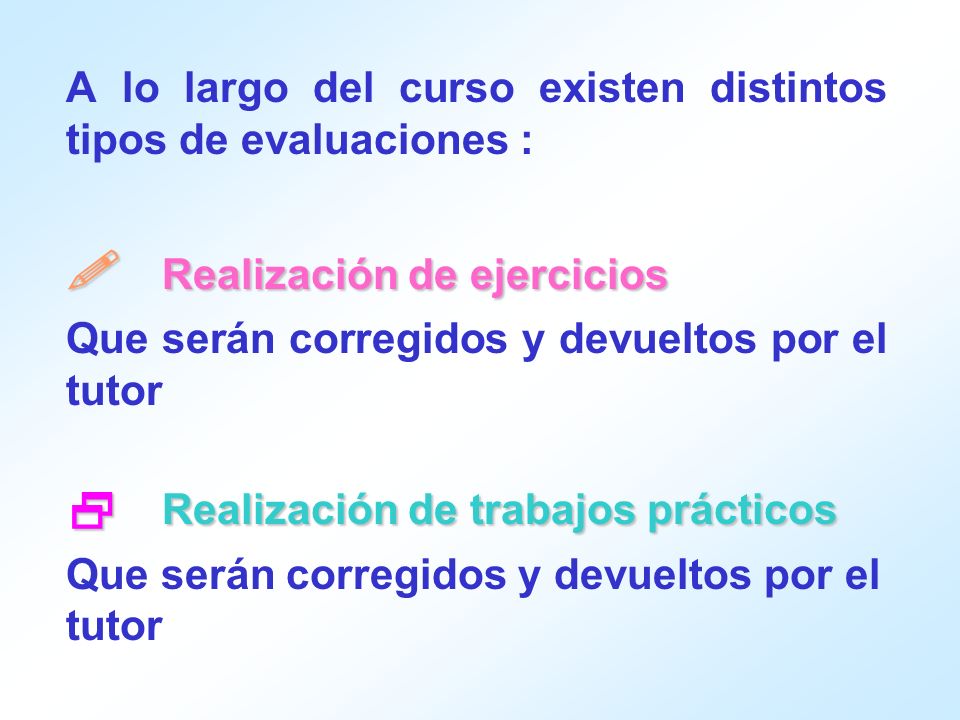 A lo largo del curso existen distintos tipos de evaluaciones :

Realización de ejercicios

Que serán corregidos y devueltos por el tutor

Realización de trabajos prácticos

Que serán corregidos y devueltos por el tutor